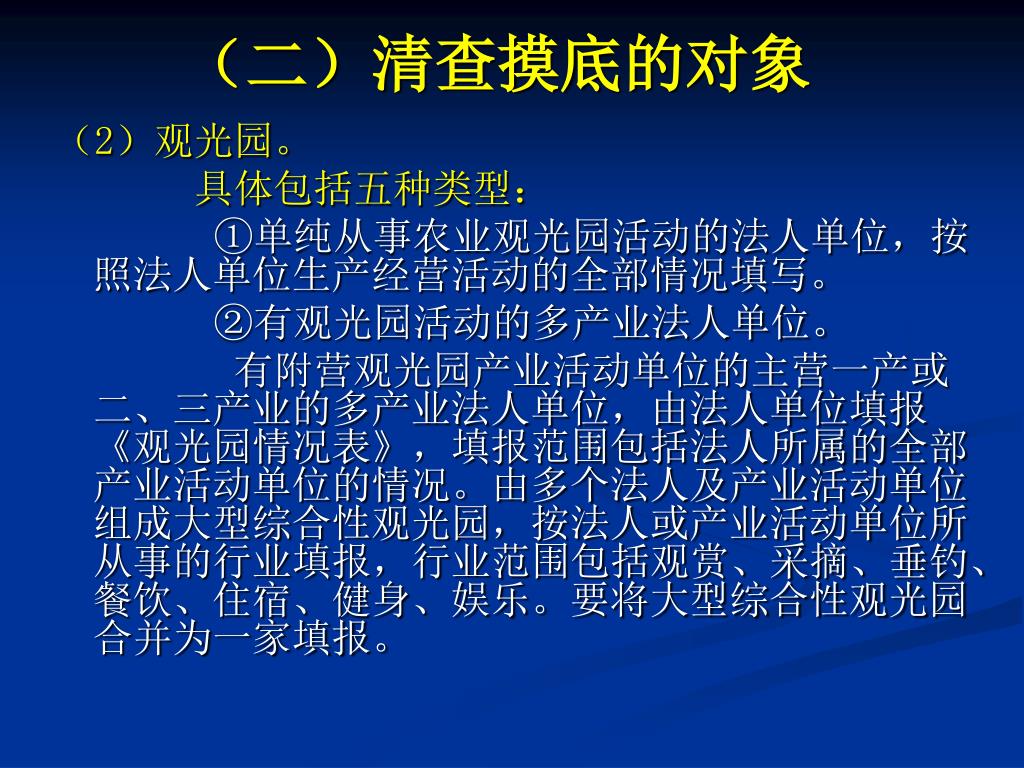 （二）清查摸底的对象

（2）观光园。

具体包括五种类型：

①单纯从事农业观光园活动的法人单位，按照法人单位生产经营活动的全部情况填写。

②有观光园活动的多产业法人单位。

有附营观光园产业活动单位的主营一产或二、三产业的多产业法人单位，由法人单位填报《观光园情况表》，填报范围包括法人所属的全部产业活动单位的情况。由多个法人及产业活动单位组成大型综合性观光园，按法人或产业活动单位所从事的行业填报，行业范围包括观赏、采摘、垂钓、餐饮、住宿、健身、娱乐。要将大型综合性观光园合并为一家填报。